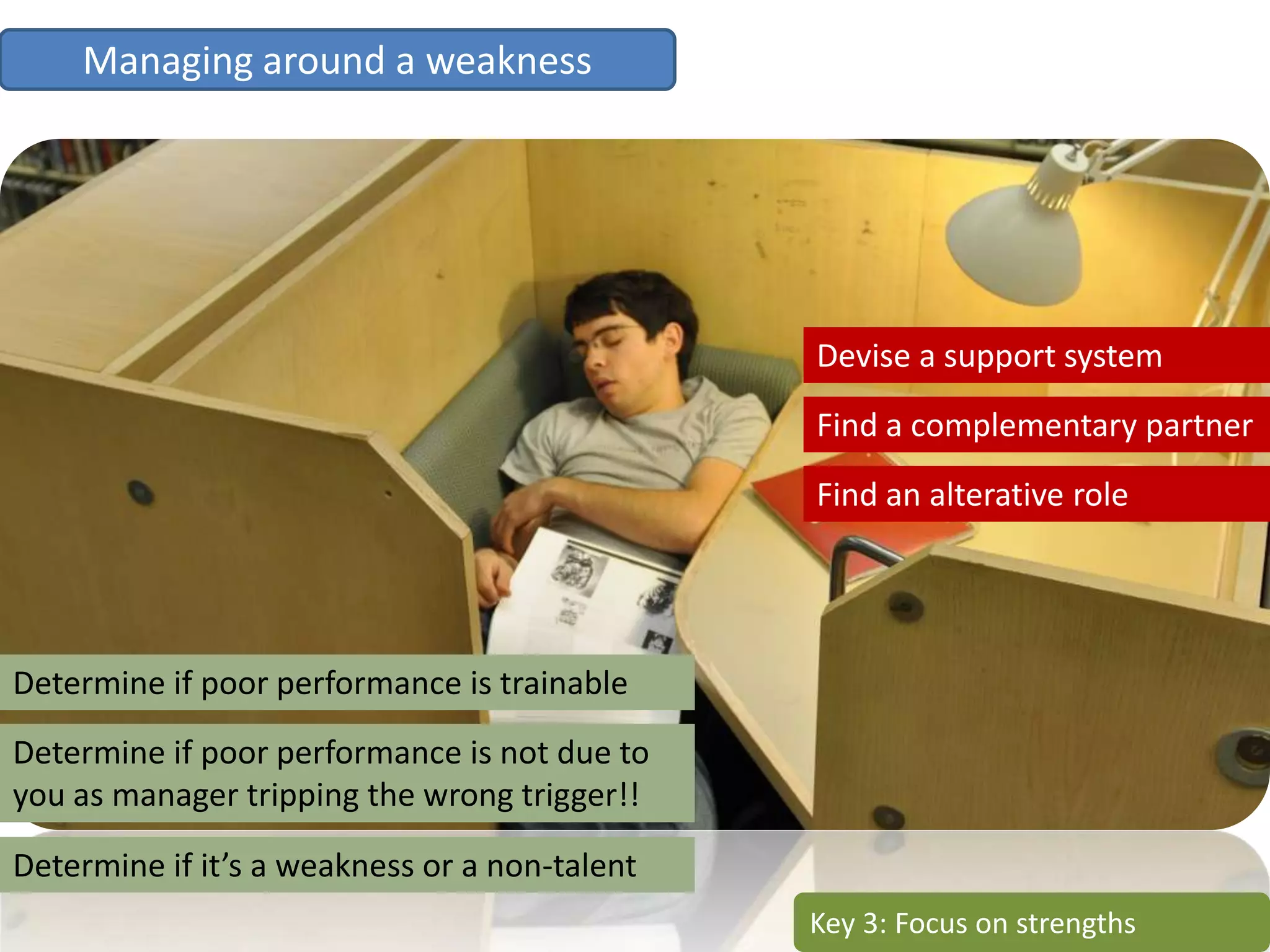 Managing around a weakness

Devise a support system

Find a complementary partner

Find an alterative role

Determine if poor performance is trainable

Determine if poor performance is not due to you as manager tripping the wrong trigger!!

Determine if it's a weakness or a non-talent

Key 3: Focus on strengths